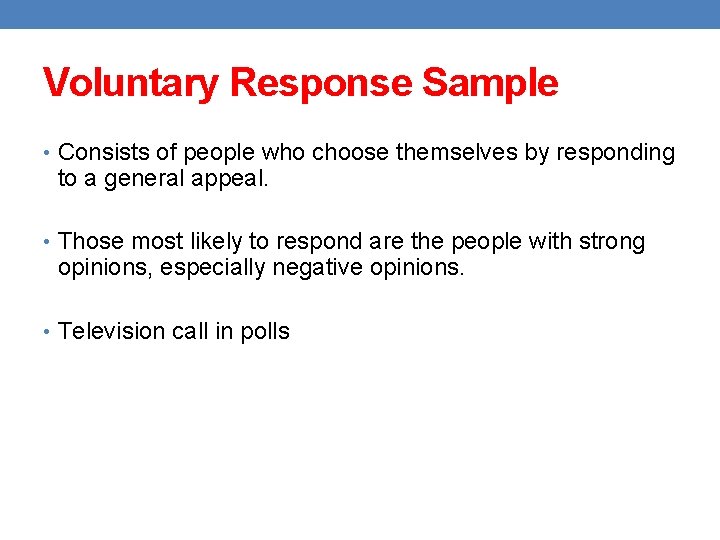 Voluntary Response Sample

• Consists of people who choose themselves by responding to a general appeal.

• Those most likely to respond are the people with strong opinions, especially negative opinions.

• Television call in polls